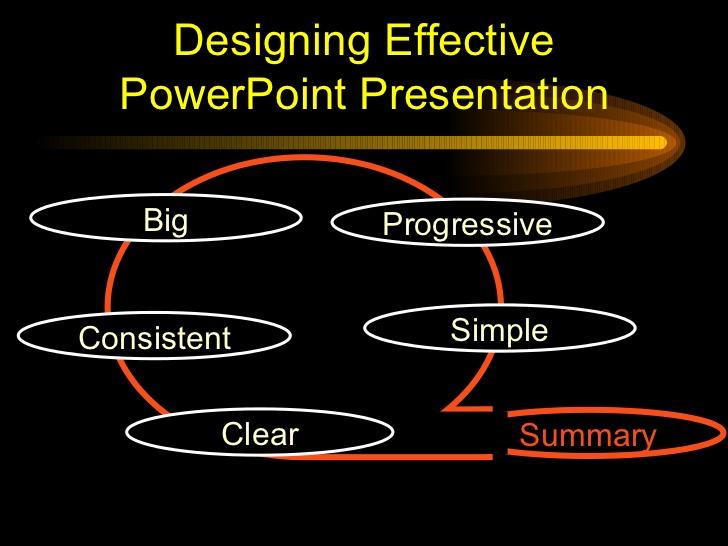 Designing Effective PowerPoint Presentation

Big

Progressive

Consistent

Simple

Clear

Summary